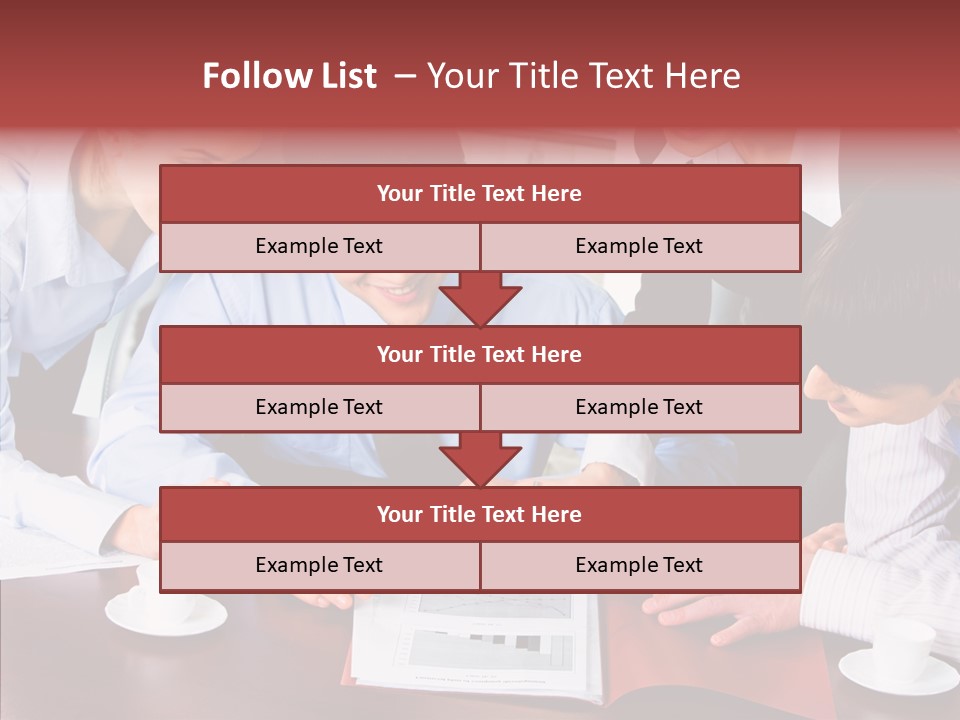 Follow List – Your Title Text Here

| Your Title Text Here | |
|---|---|
| Example Text | Example Text |

| Your Title Text Here | |
|---|---|
| Example Text | Example Text |

| Your Title Text Here | |
|---|---|
| Example Text | Example Text |